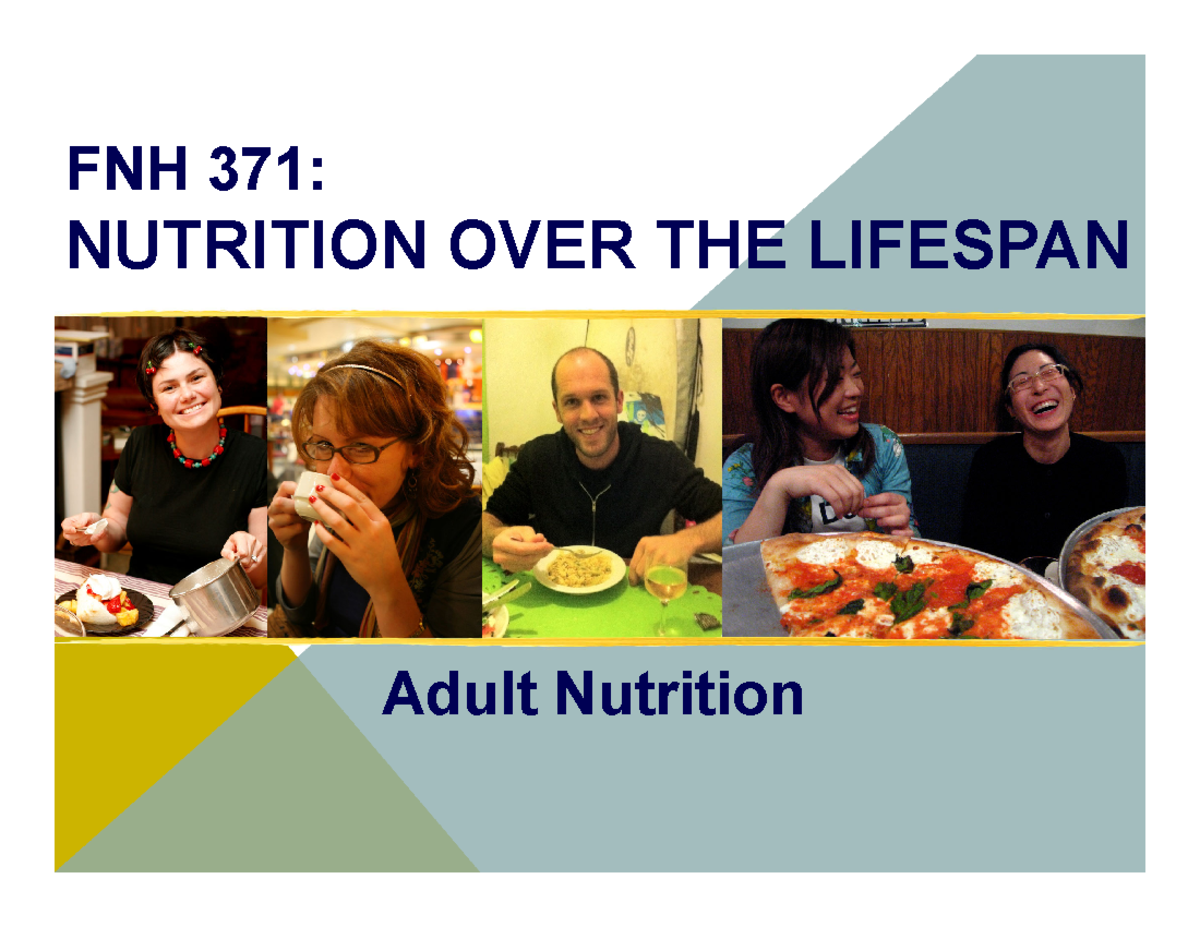 FNH 371:
NUTRITION OVER THE LIFESPAN

Adult Nutrition